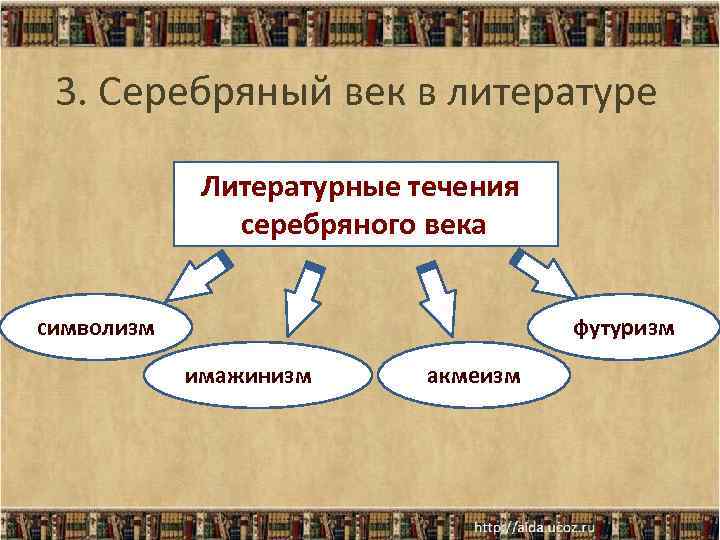 3. Серебряный век в литературе

Литературные течения серебряного века

символизм

имажинизм

акмеизм

футуризм

http://aida.ucoz.ru